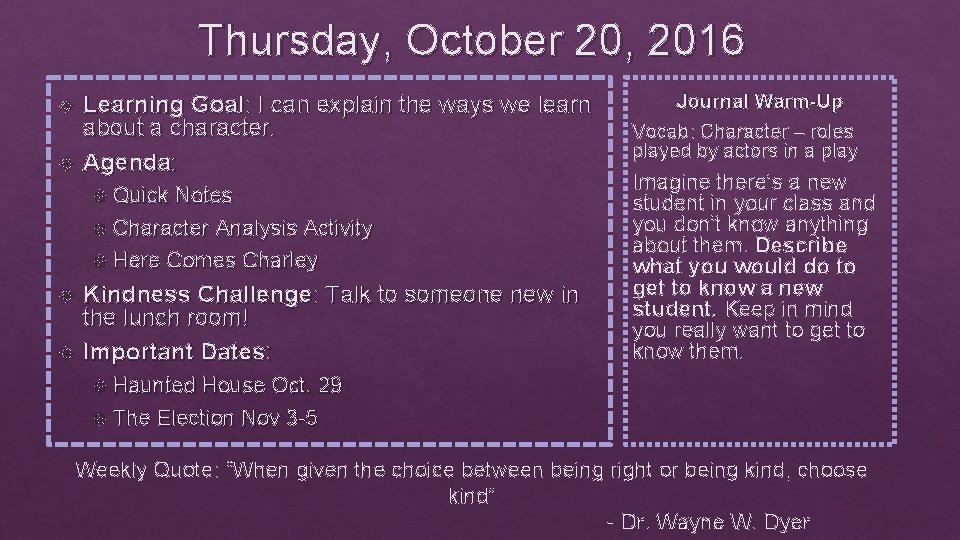 Thursday, October 20, 2016

Learning Goal: I can explain the ways we learn about a character.

Agenda:

Quick Notes

Character Analysis Activity

Here Comes Charley

Kindness Challenge: Talk to someone new in the lunch room!

Important Dates:

Haunted House Oct. 29

The Election Nov 3-5

Journal Warm-Up

Vocab: Character – roles played by actors in a play

Imagine there's a new student in your class and you don't know anything about them. Describe what you would do to get to know a new student. Keep in mind you really want to get to know them.

Weekly Quote: "When given the choice between being right or being kind, choose kind"

- Dr. Wayne W. Dyer